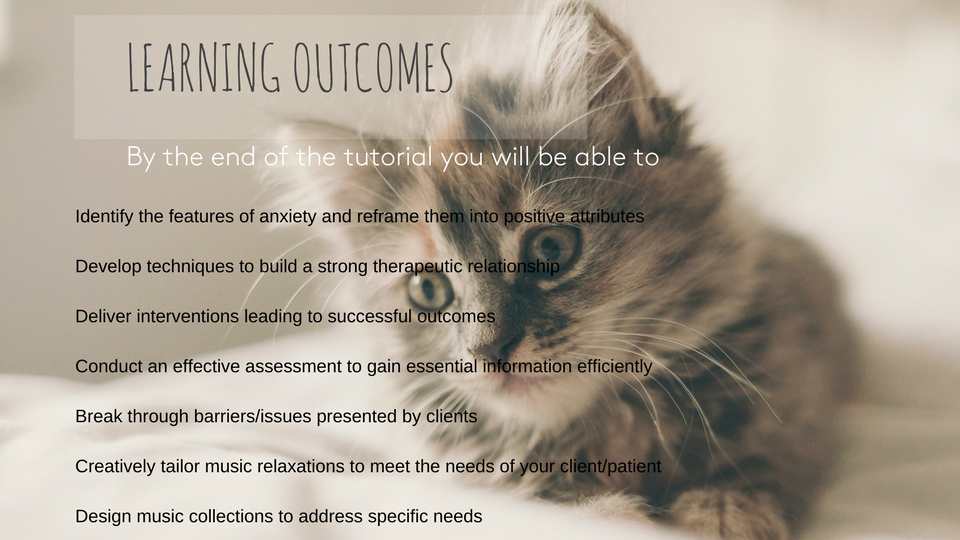 LEARNING OUTCOMES

By the end of the tutorial you will be able to

Identify the features of anxiety and reframe them into positive attributes

Develop techniques to build a strong therapeutic relationship

Deliver interventions leading to successful outcomes

Conduct an effective assessment to gain essential information efficiently

Break through barriers/issues presented by clients

Creatively tailor music relaxations to meet the needs of your client/patient

Design music collections to address specific needs